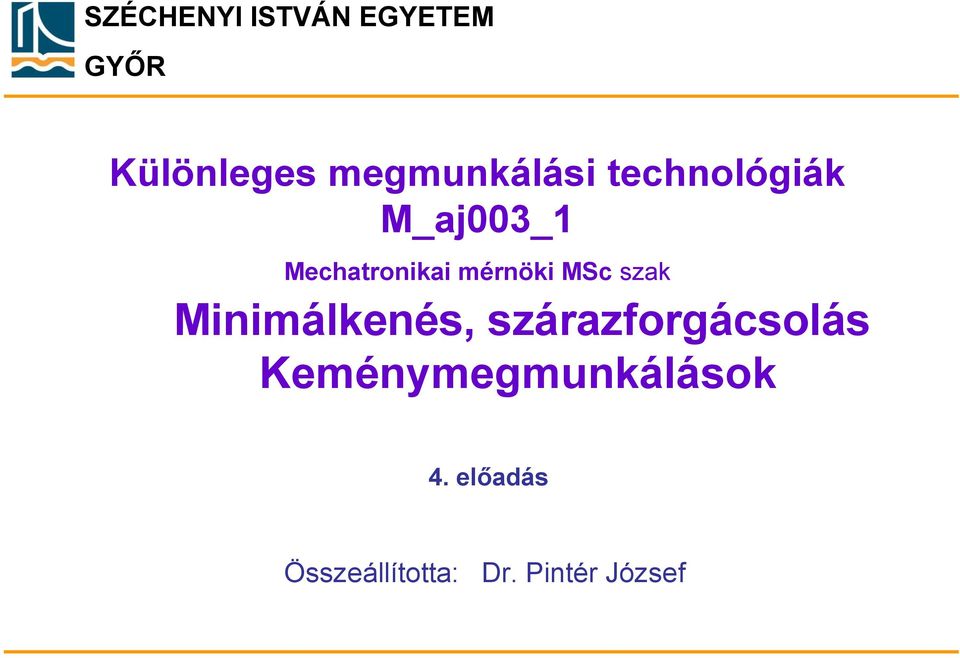 SZÉCHENYI ISTVÁN EGYETEM
GYŐR

Különleges megmunkálási technológiák
M_aj003_1

Mechatronikai mérnöki MSc szak

Minimálkenés, szárazforgácsolás
Keménymegmunkálások

4. előadás

Összeállította: Dr. Pintér József